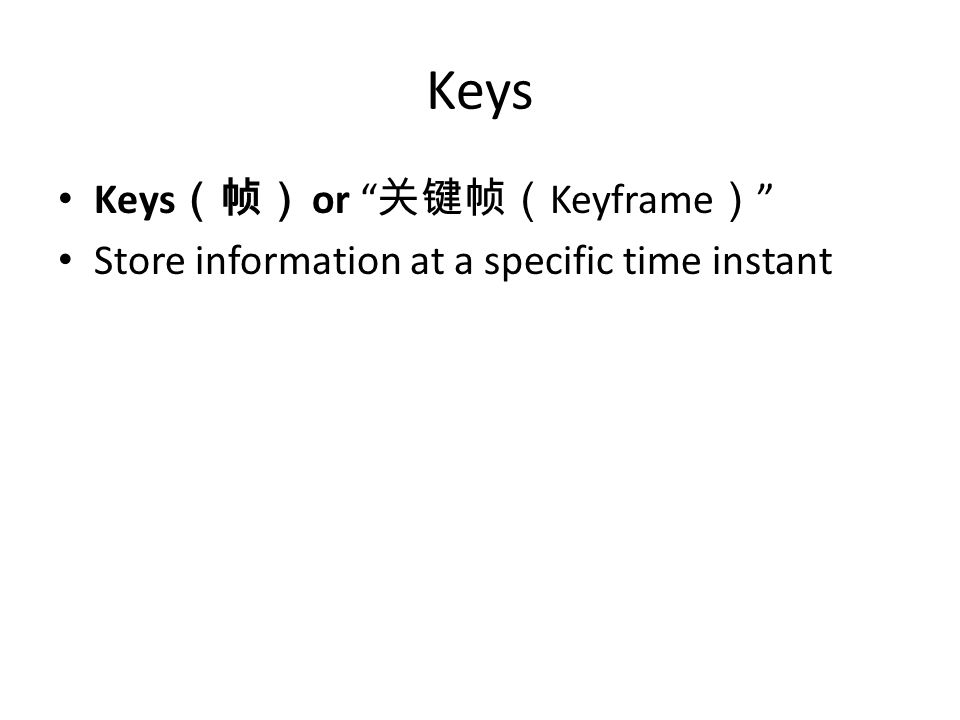 Keys

• Keys（帧）or “关键帧（Keyframe）”
• Store information at a specific time instant